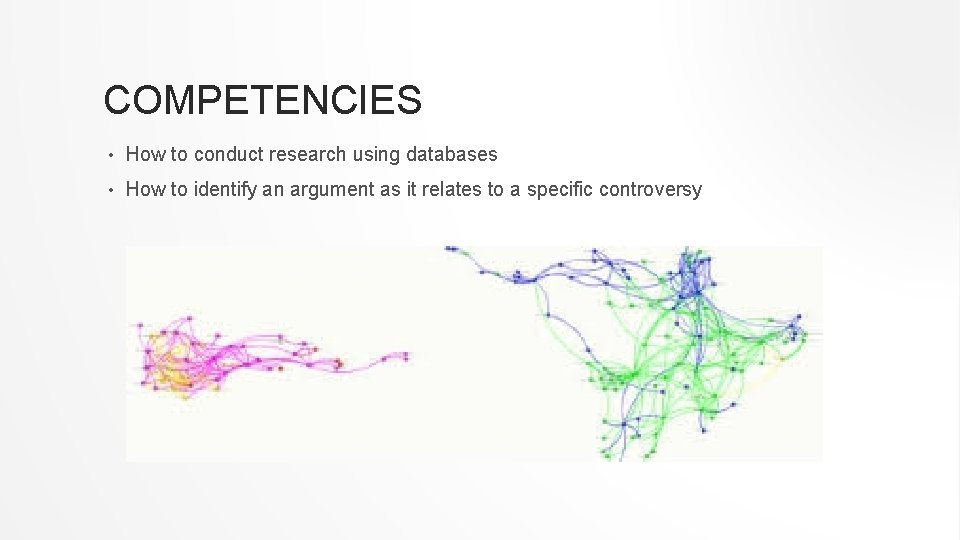 COMPETENCIES

• How to conduct research using databases

• How to identify an argument as it relates to a specific controversy